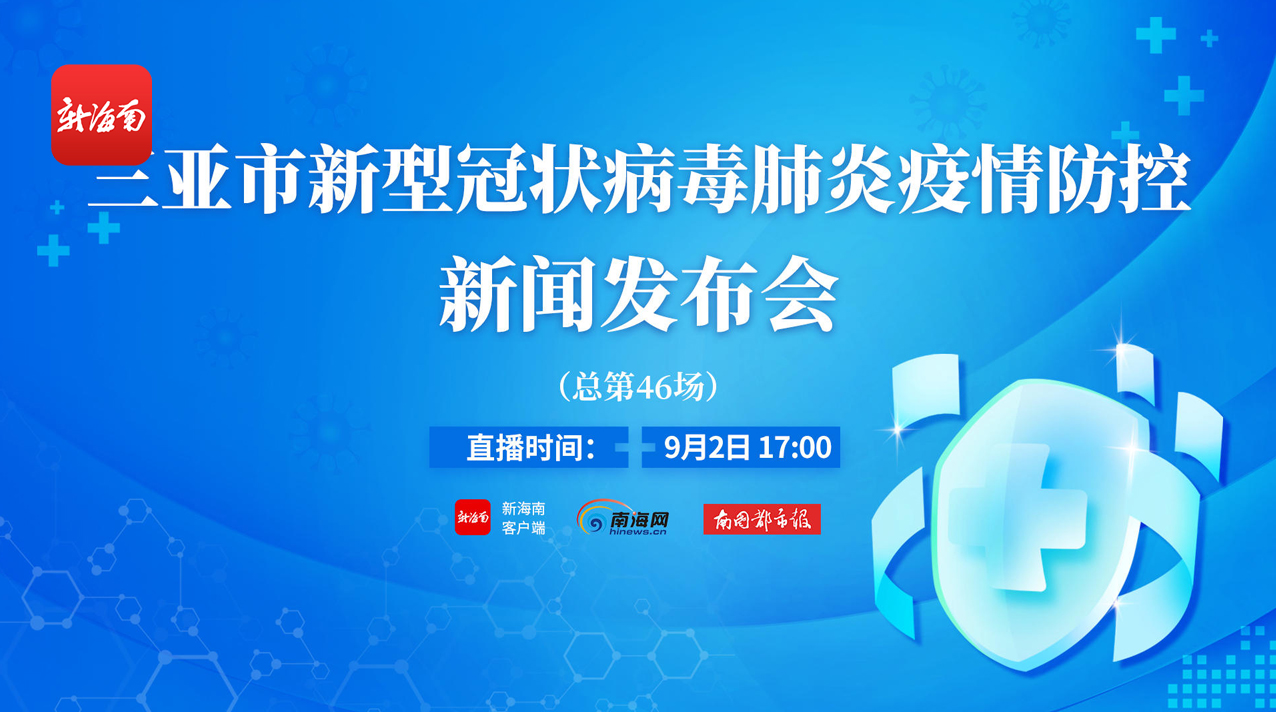 新海南

三亚市新型冠状病毒肺炎疫情防控
新闻发布会

（总第46场）

直播时间： 9月2日 17:00

新海南 新海南 客户端

南海网 hinews.cn

南国都市报